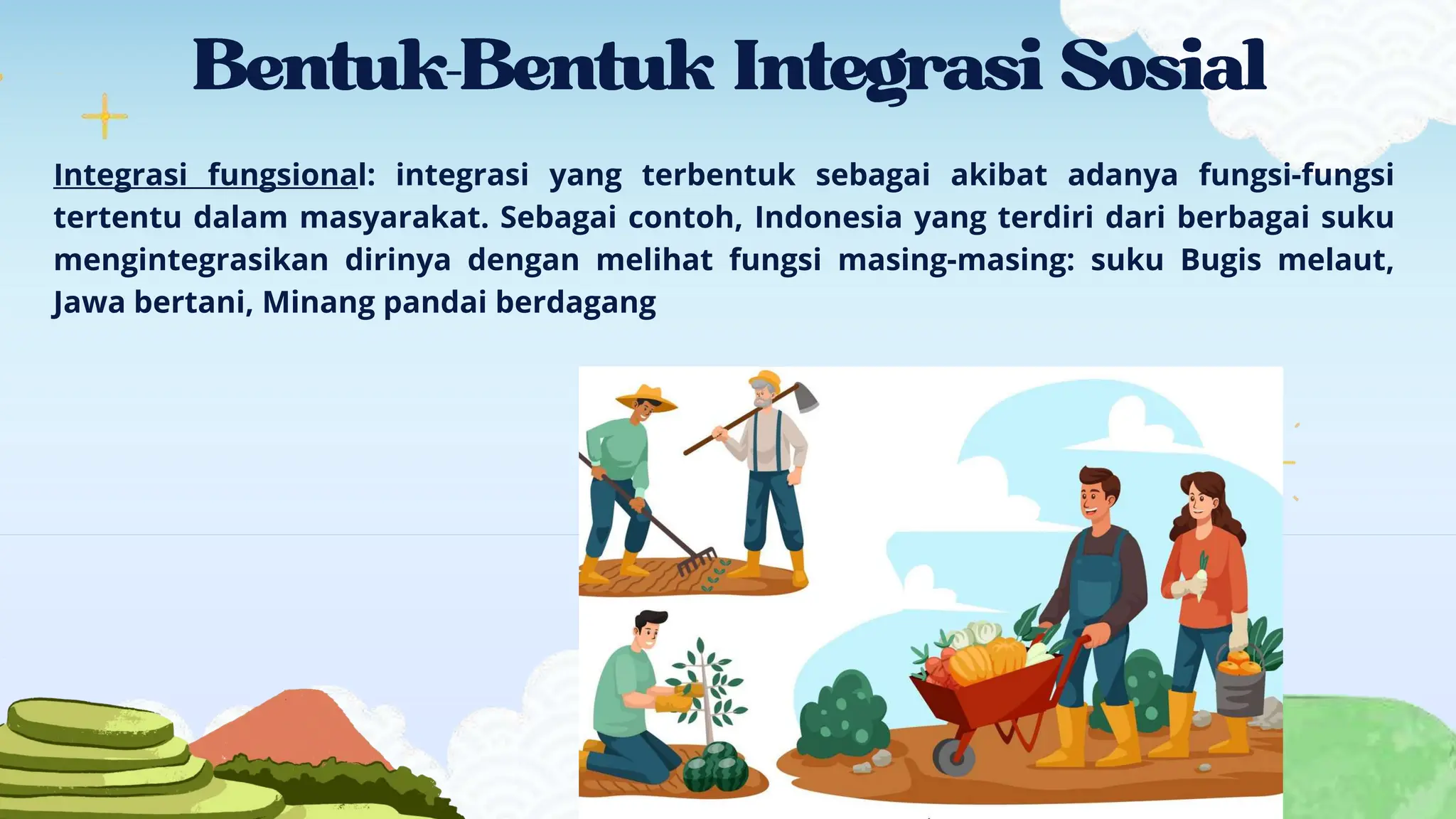 Bentuk-Bentuk Integrasi Sosial

Integrasi fungsional: integrasi yang terbentuk sebagai akibat adanya fungsi-fungsi tertentu dalam masyarakat. Sebagai contoh, Indonesia yang terdiri dari berbagai suku mengintegrasikan dirinya dengan melihat fungsi masing-masing: suku Bugis melaut, Jawa bertani, Minang pandai berdagang